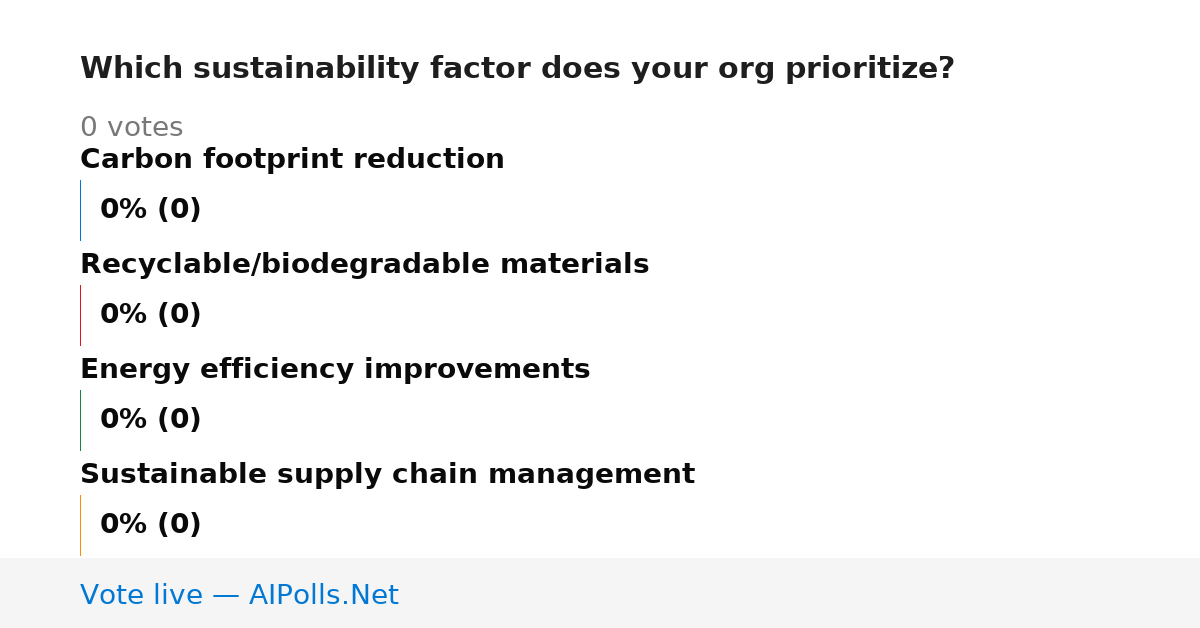 Which sustainability factor does your org prioritize?

0 votes

Carbon footprint reduction

0% (0)

Recyclable/biodegradable materials

0% (0)

Energy efficiency improvements

0% (0)

Sustainable supply chain management

0% (0)

Vote live — AIPolls.Net